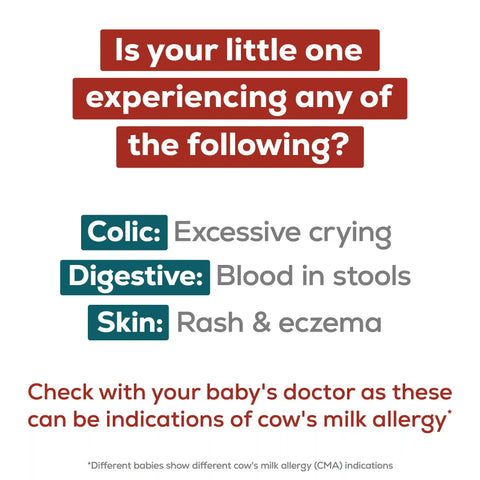 Is your little one experiencing any of the following?

Colic: Excessive crying

Digestive: Blood in stools

Skin: Rash & eczema

Check with your baby's doctor as these can be indications of cow's milk allergy*

*Different babies show different cow's milk allergy (CMA) indications